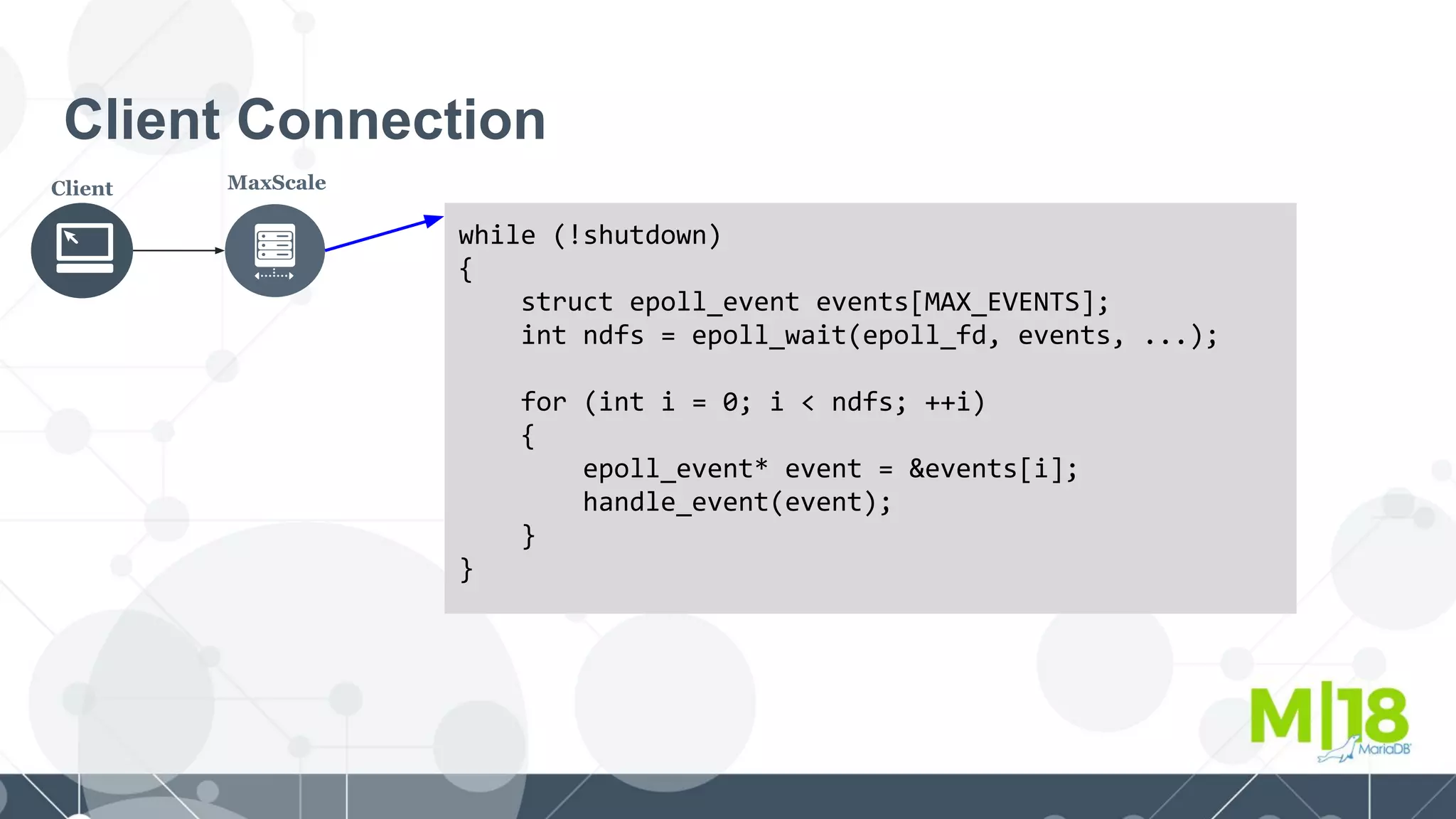 Client Connection

Client

MaxScale

while (!shutdown)
{
    struct epoll_event events[MAX_EVENTS];
    int ndfs = epoll_wait(epoll_fd, events, ...);

    for (int i = 0; i < ndfs; ++i)
    {
        epoll_event* event = &events[i];
        handle_event(event);
    }
}

M|18
MariaDB